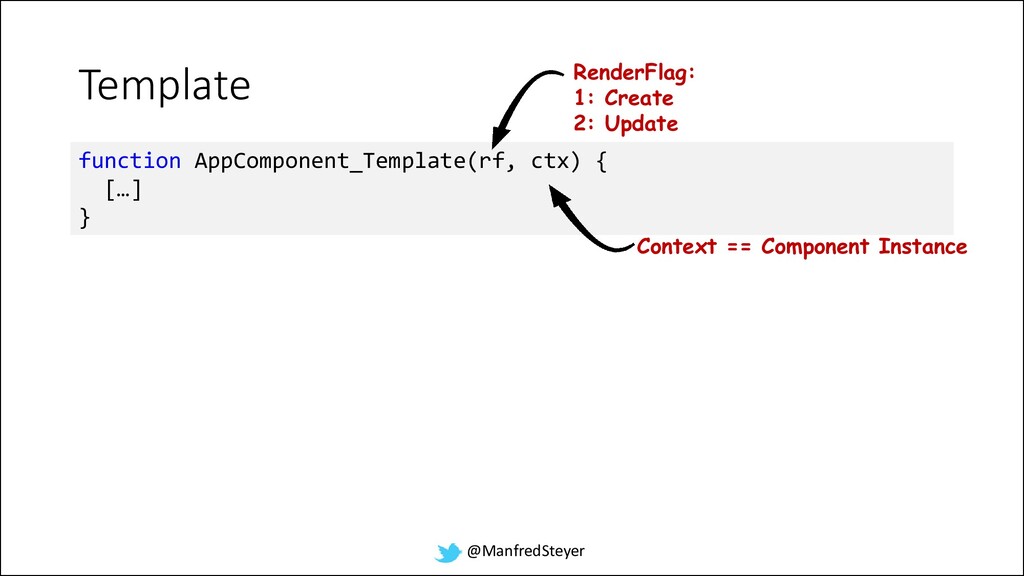 Template

RenderFlag:
1: Create
2: Update

function AppComponent_Template(rf, ctx) {
  […]
}

Context == Component Instance

@ManfredSteyer